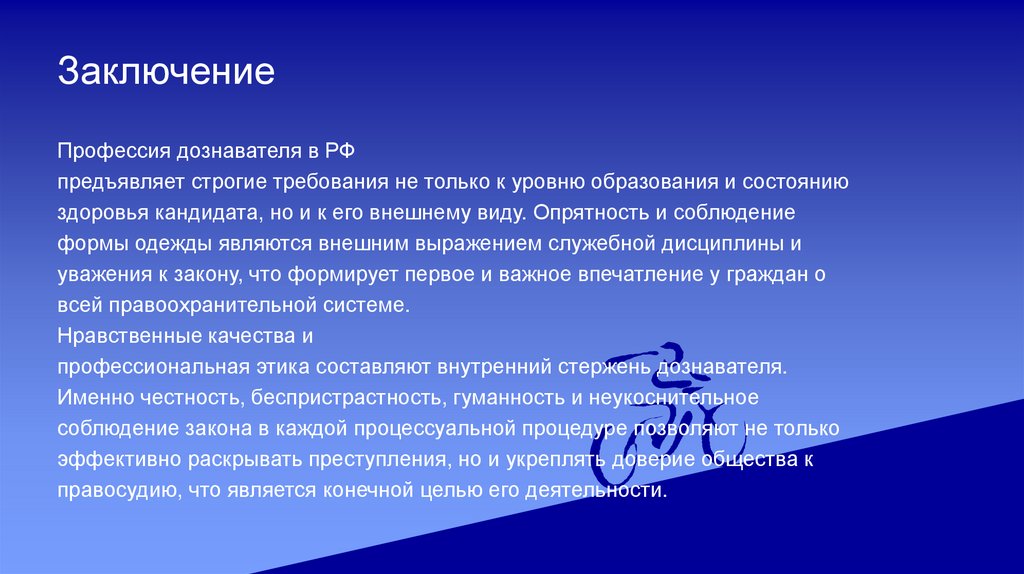 Заключение

Профессия дознавателя в РФ
предъявляет строгие требования не только к уровню образования и состоянию здоровья кандидата, но и к его внешнему виду. Опрятность и соблюдение формы одежды являются внешним выражением служебной дисциплины и уважения к закону, что формирует первое и важное впечатление у граждан о всей правоохранительной системе.
Нравственные качества и
профессиональная этика составляют внутренний стержень дознавателя. Именно честность, беспристрастность, гуманность и неукоснительное соблюдение закона в каждой процессуальной процедуре позволяют не только эффективно раскрывать преступления, но и укреплять доверие общества к правосудию, что является конечной целью его деятельности.